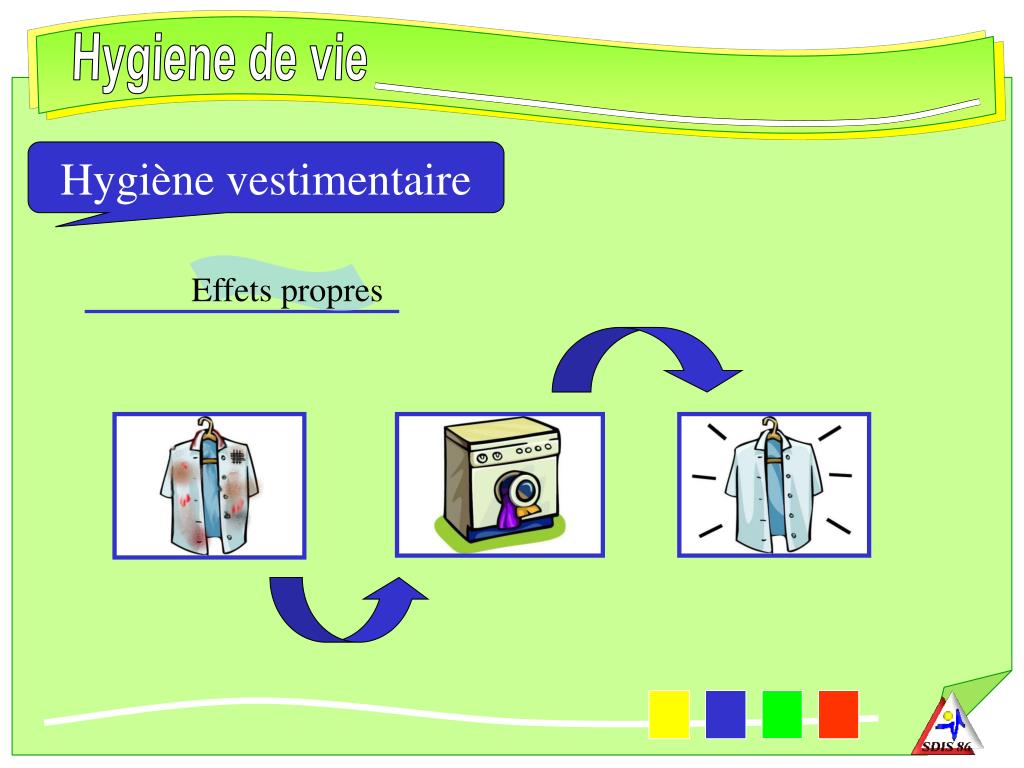 Hygiene de vie

Hygiène vestimentaire

Effets propres

SDIS 86